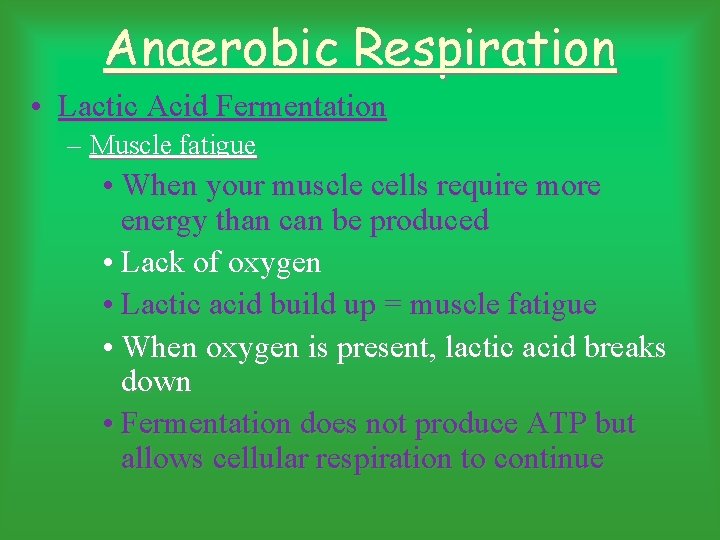 Anaerobic Respiration

• Lactic Acid Fermentation

– Muscle fatigue

• When your muscle cells require more energy than can be produced

• Lack of oxygen

• Lactic acid build up = muscle fatigue

• When oxygen is present, lactic acid breaks down

• Fermentation does not produce ATP but allows cellular respiration to continue